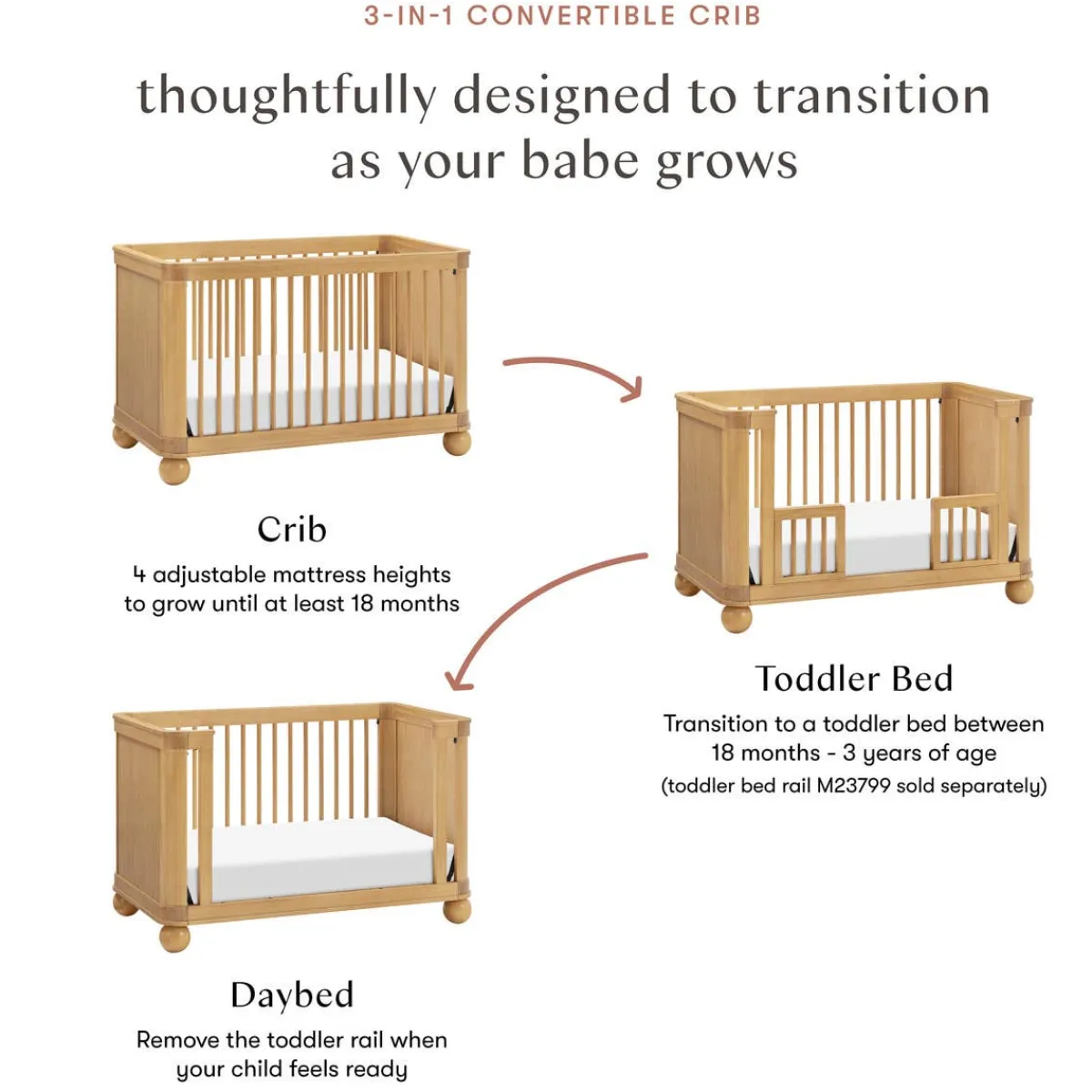 3-IN-1 CONVERTIBLE CRIB

thoughtfully designed to transition as your babe grows

Crib

4 adjustable mattress heights to grow until at least 18 months

Toddler Bed

Transition to a toddler bed between 18 months - 3 years of age

(toddler bed rail M23799 sold separately)

Daybed

Remove the toddler rail when your child feels ready